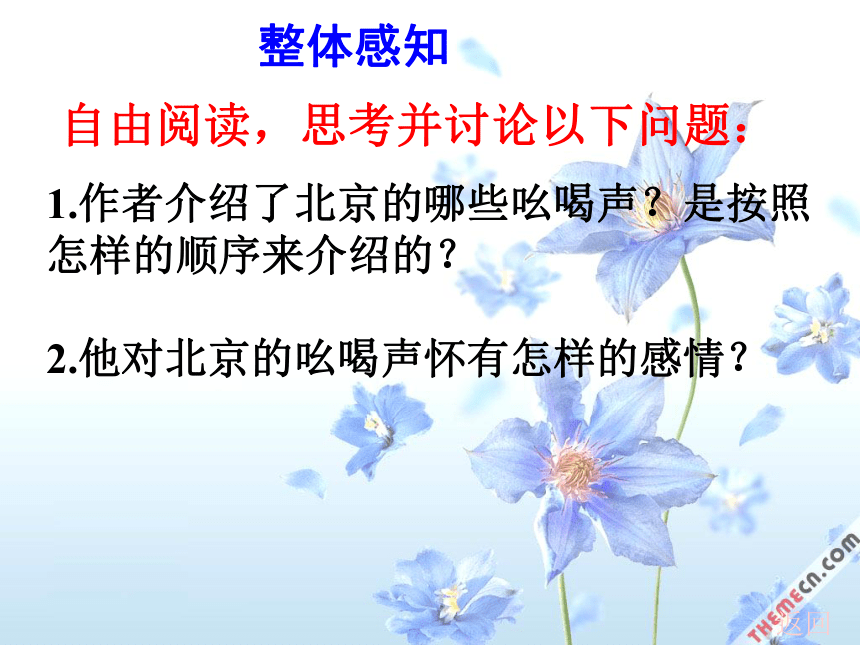 整体感知

自由阅读，思考并讨论以下问题：

1.作者介绍了北京的哪些吆喝声？是按照怎样的顺序来介绍的？

2.他对北京的吆喝声怀有怎样的感情？

THEMEcn.com